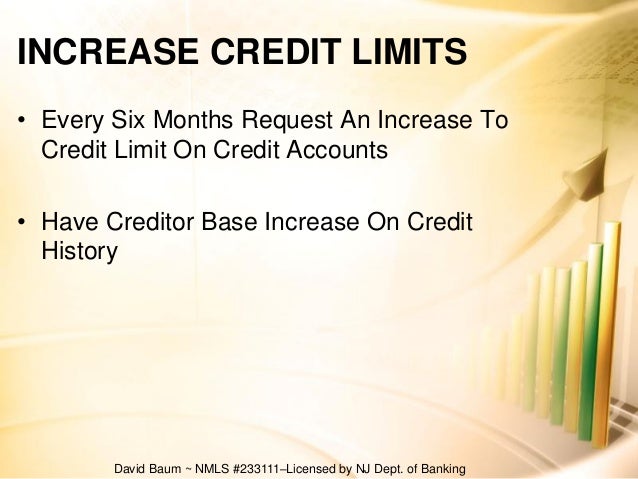 INCREASE CREDIT LIMITS

• Every Six Months Request An Increase To Credit Limit On Credit Accounts

• Have Creditor Base Increase On Credit History

David Baum ~ NMLS #233111–Licensed by NJ Dept. of Banking